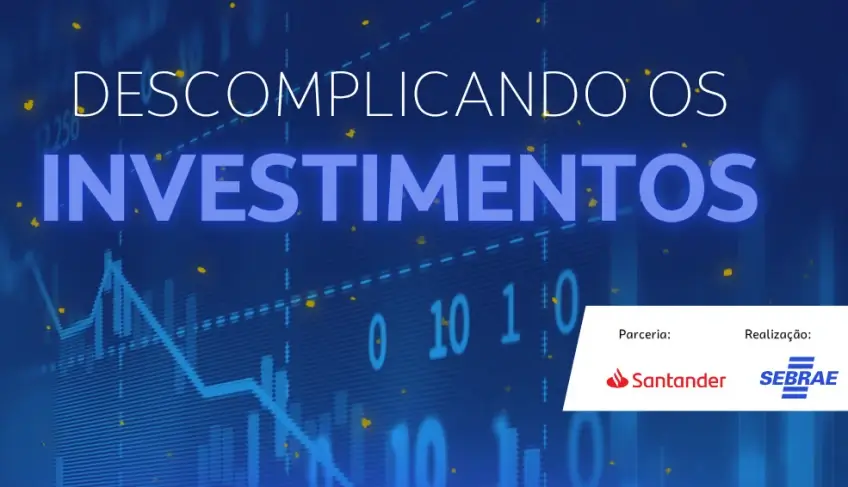 DESCOMPLICANDO OS
INVESTIMENTOS

0 10 1 0

Parceria:
Santander

Realização:
SEBRAE